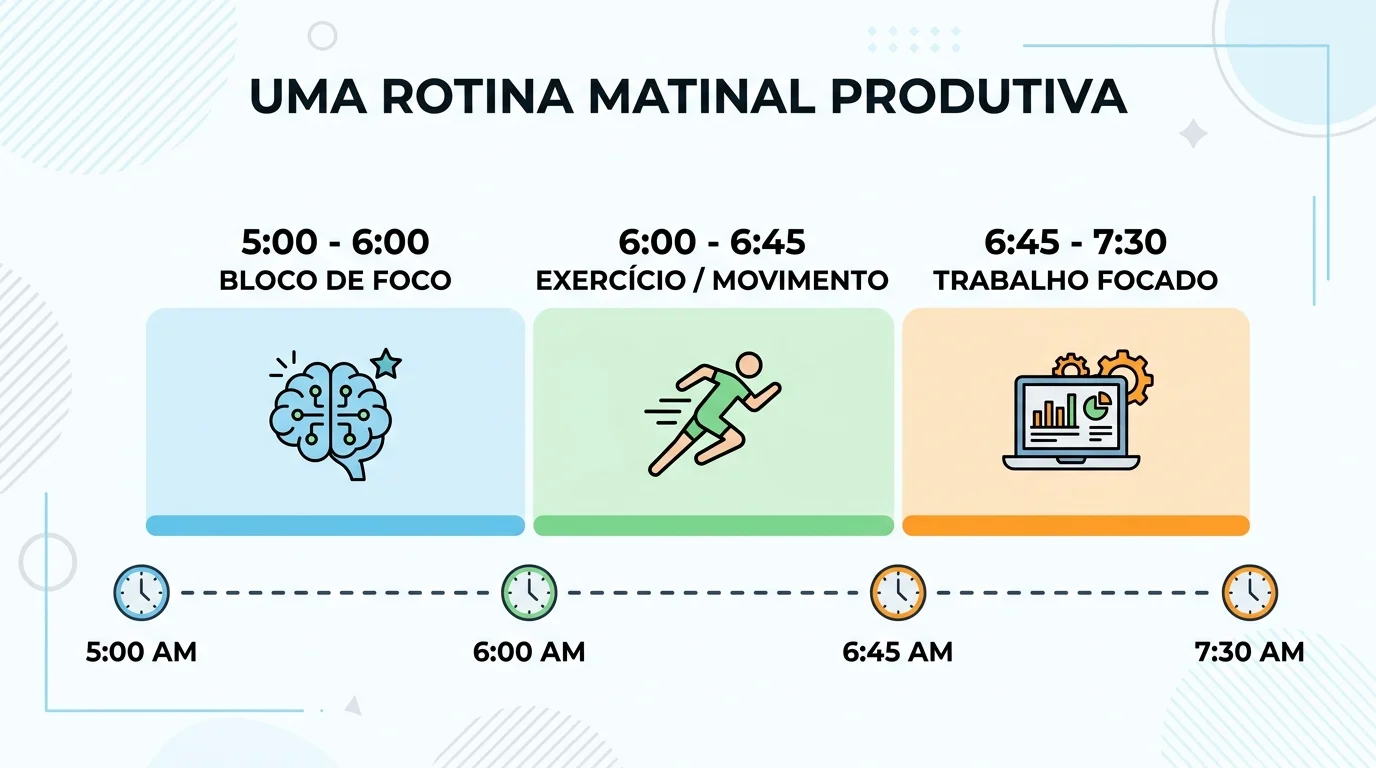 UMA ROTINA MATINAL PRODUTIVA

5:00 - 6:00
BLOCO DE FOCO

6:00 - 6:45
EXERCÍCIO / MOVIMENTO

6:45 - 7:30
TRABALHO FOCADO

5:00 AM

6:00 AM

6:45 AM

7:30 AM